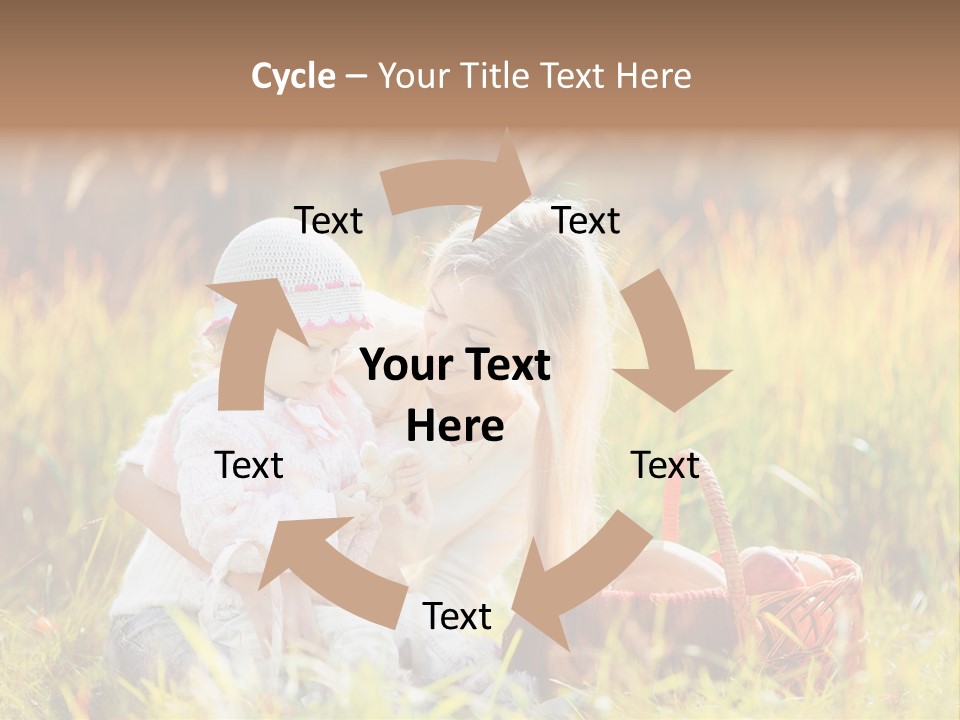 Cycle – Your Title Text Here

Text

Text

Your Text Here

Text

Text

Text